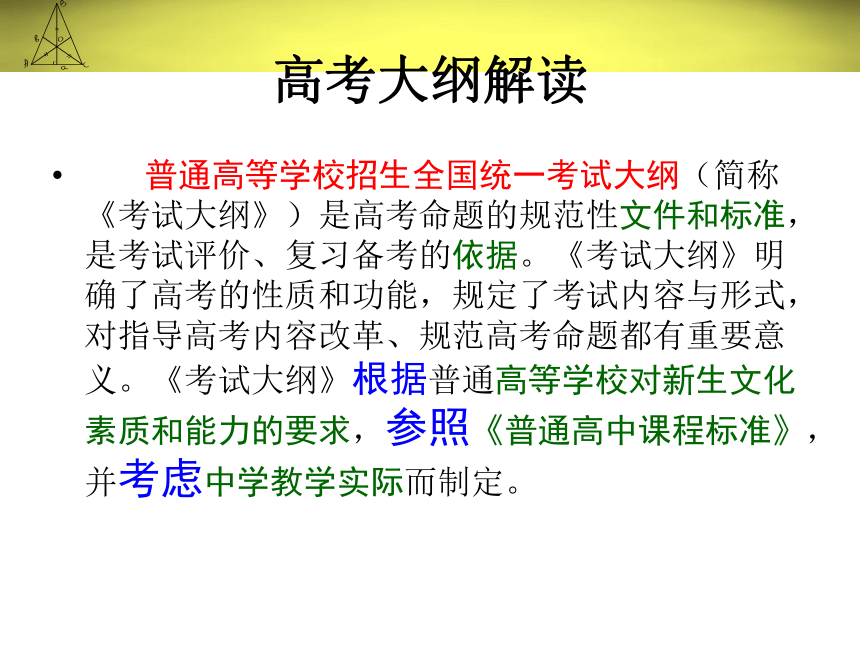 高考大纲解读

• 普通高等学校招生全国统一考试大纲（简称《考试大纲》）是高考命题的规范性文件和标准，是考试评价、复习备考的依据。《考试大纲》明确了高考的性质和功能，规定了考试内容与形式，对指导高考内容改革、规范高考命题都有重要意义。《考试大纲》根据普通高等学校对新生文化素质和能力的要求，参照《普通高中课程标准》，并考虑中学教学实际而制定。